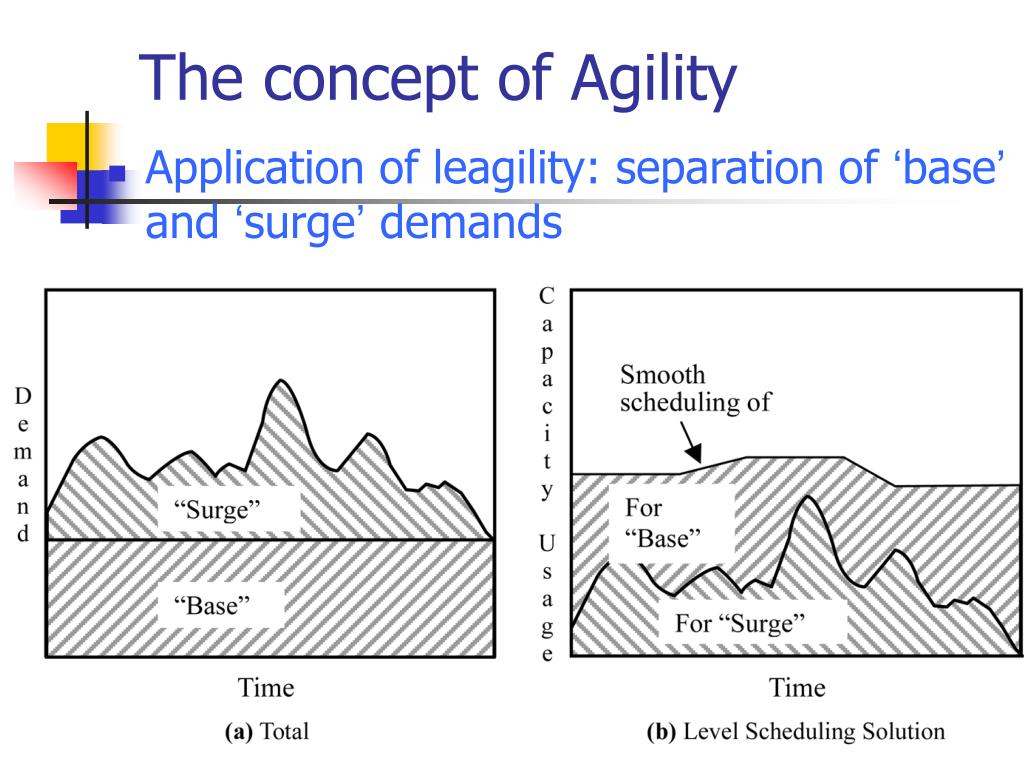 The concept of Agility

Application of leagility: separation of ‘base’ and ‘surge’ demands

Demand

“Surge”

“Base”

Time

**(a)** Total

Capacity Usage

Smooth scheduling of

For “Base”

For “Surge”

Time

**(b)** Level Scheduling Solution